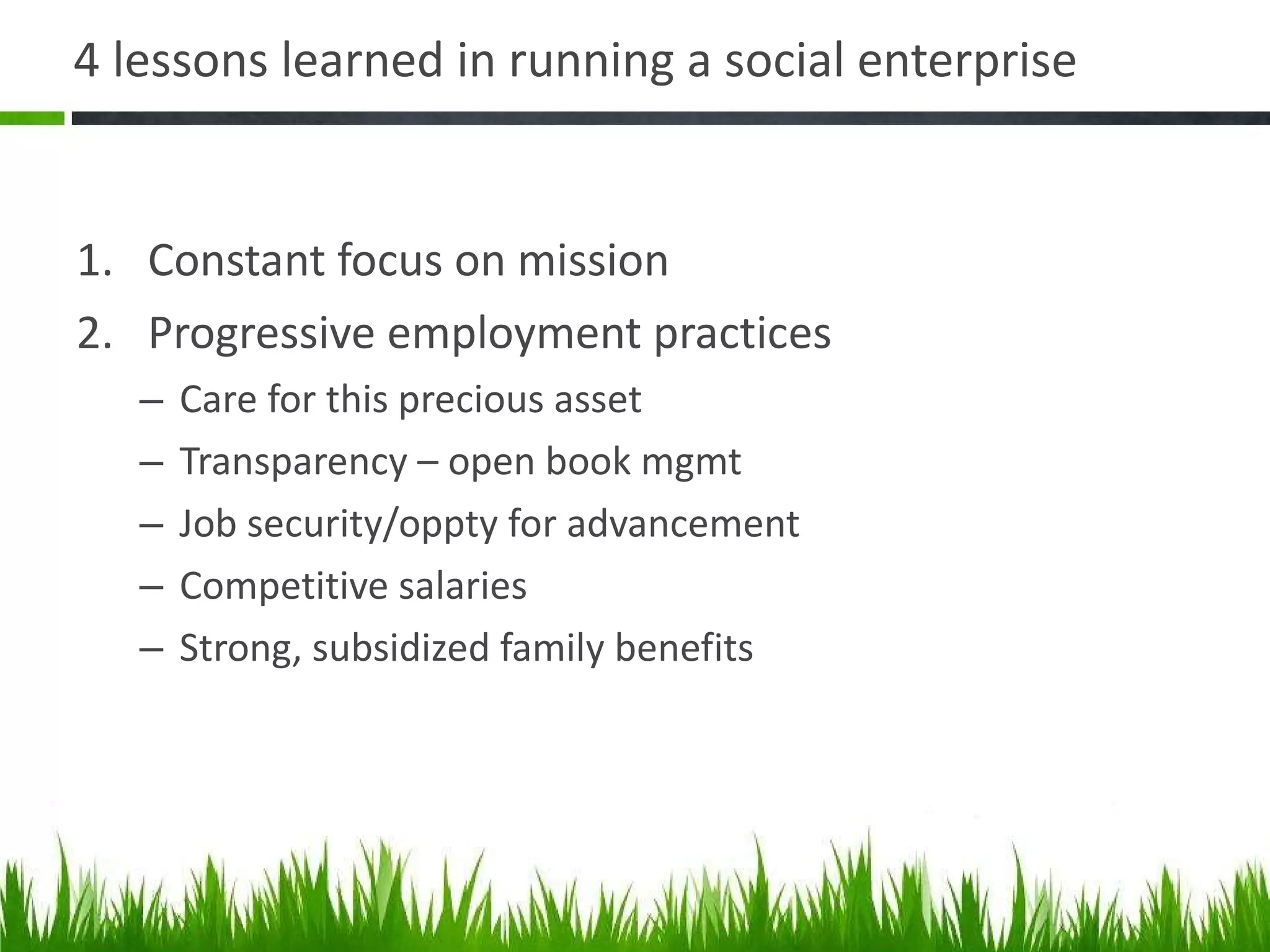 4 lessons learned in running a social enterprise

1. Constant focus on mission
2. Progressive employment practices
– Care for this precious asset
– Transparency – open book mgmt
– Job security/oppty for advancement
– Competitive salaries
– Strong, subsidized family benefits